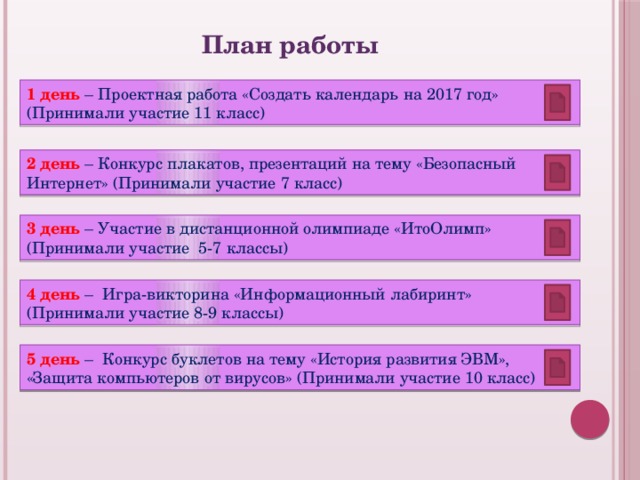 План работы

1 день – Проектная работа «Создать календарь на 2017 год» (Принимали участие 11 класс)

2 день – Конкурс плакатов, презентаций на тему «Безопасный Интернет» (Принимали участие 7 класс)

3 день – Участие в дистанционной олимпиаде «ИтоОлимп» (Принимали участие 5-7 классы)

4 день – Игра-викторина «Информационный лабиринт» (Принимали участие 8-9 классы)

5 день – Конкурс буклетов на тему «История развития ЭВМ», «Защита компьютеров от вирусов» (Принимали участие 10 класс)